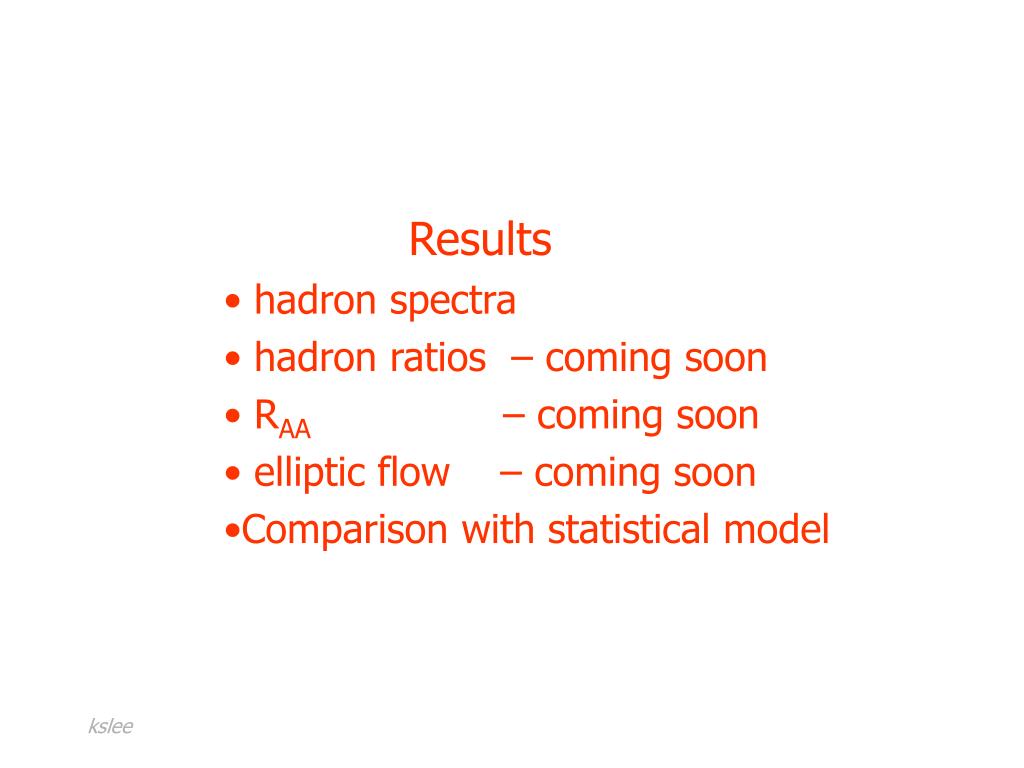 Results

• hadron spectra
• hadron ratios – coming soon
• $R_{AA}$ – coming soon
• elliptic flow – coming soon
•Comparison with statistical model

kslee